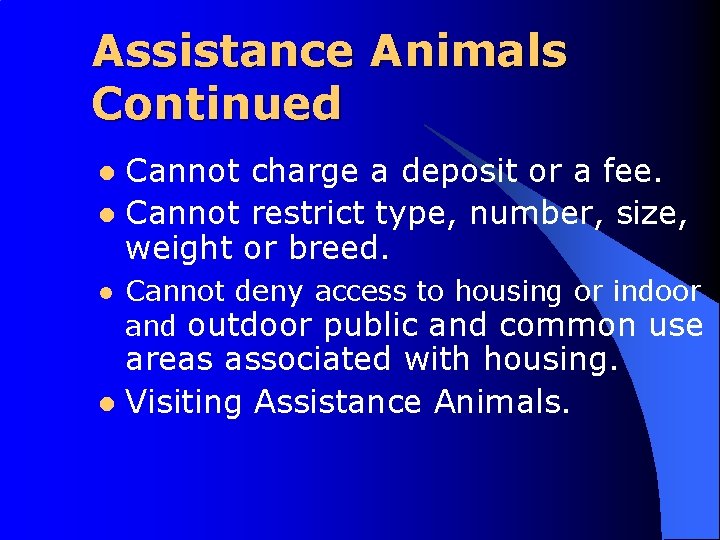 Assistance Animals Continued

- Cannot charge a deposit or a fee.
- Cannot restrict type, number, size, weight or breed.
- Cannot deny access to housing or indoor and outdoor public and common use areas associated with housing.
- Visiting Assistance Animals.